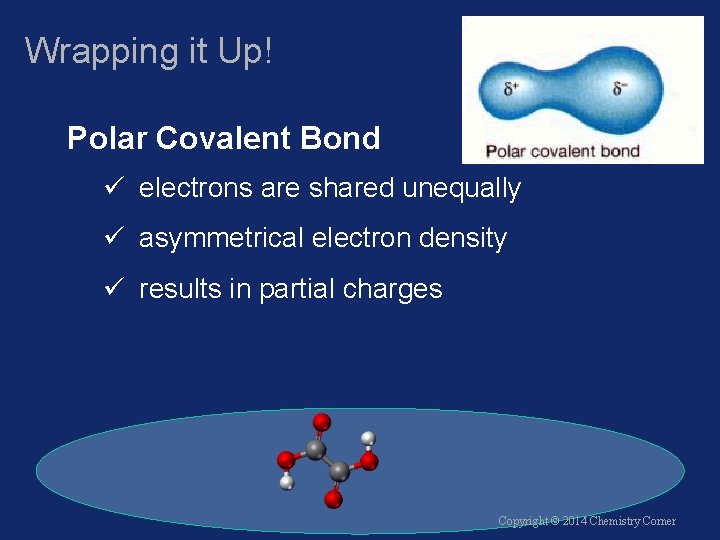 Wrapping it Up!

$\delta^+$ $\delta^-$
Polar covalent bond

Polar Covalent Bond

✓ electrons are shared unequally

✓ asymmetrical electron density

✓ results in partial charges

Copyright © 2014 Chemistry Corner